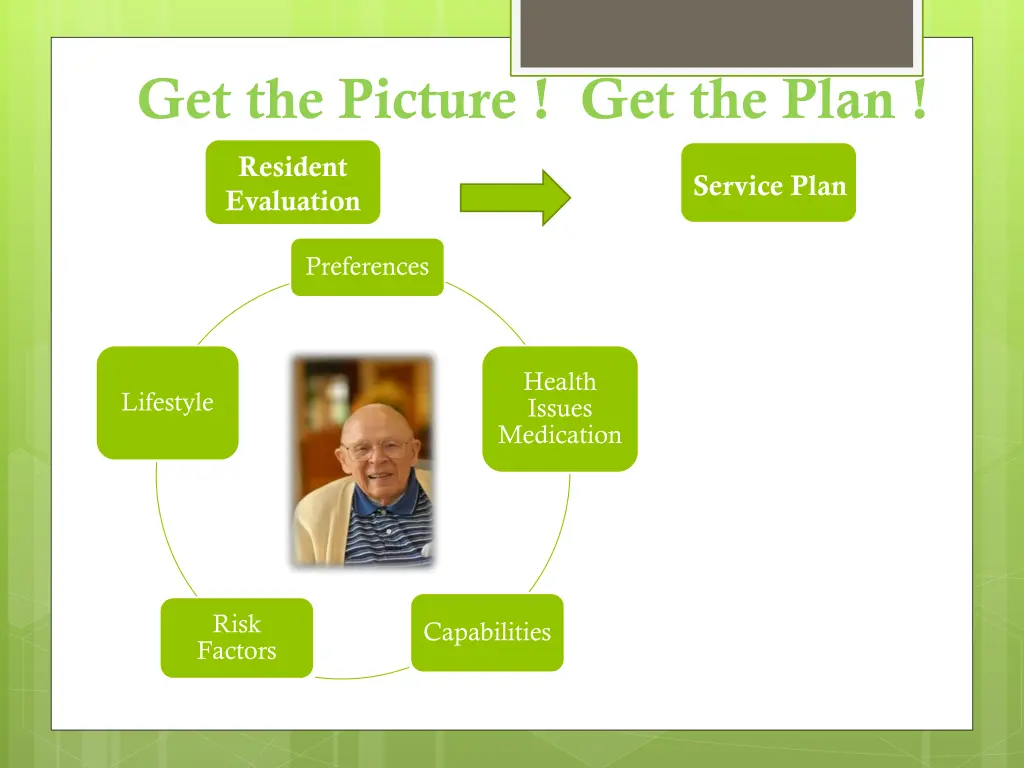 Get the Picture ! Get the Plan !

Resident Evaluation

Service Plan

Preferences

Health Issues Medication

Capabilities

Risk Factors

Lifestyle